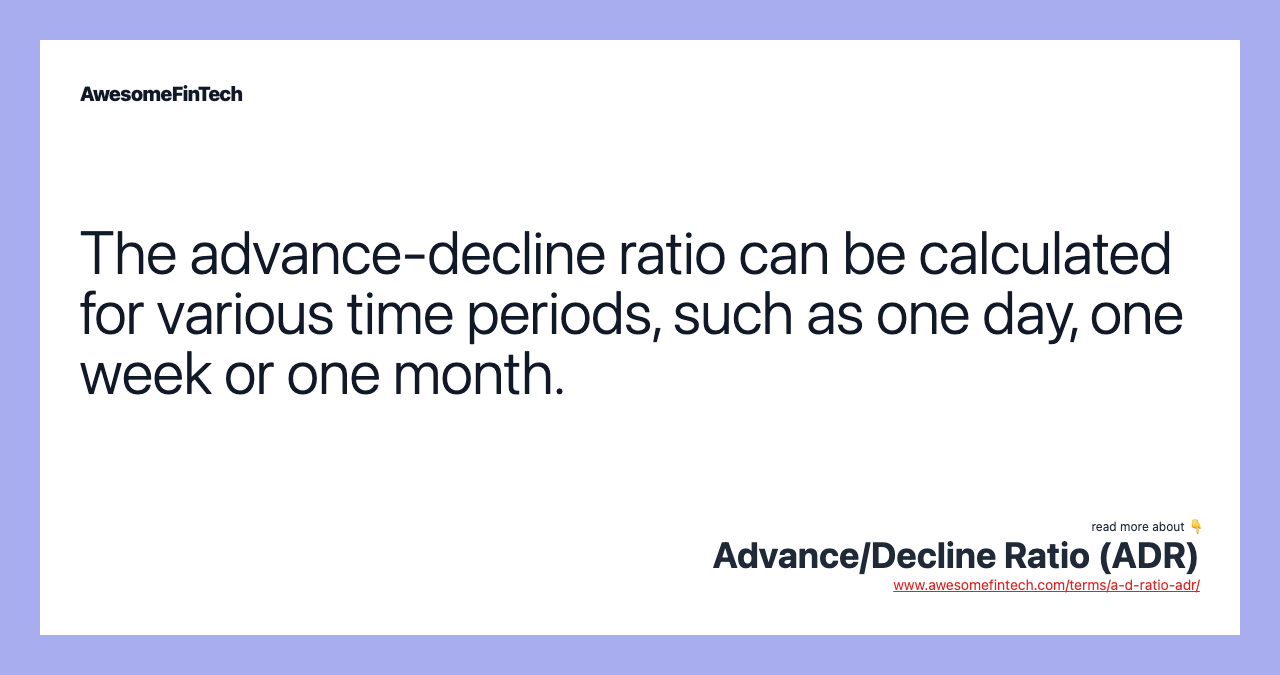 AwesomeFinTech

The advance-decline ratio can be calculated for various time periods, such as one day, one week or one month.

read more about 👇
Advance/Decline Ratio (ADR)
www.awesomefintech.com/terms/a-d-ratio-adr/